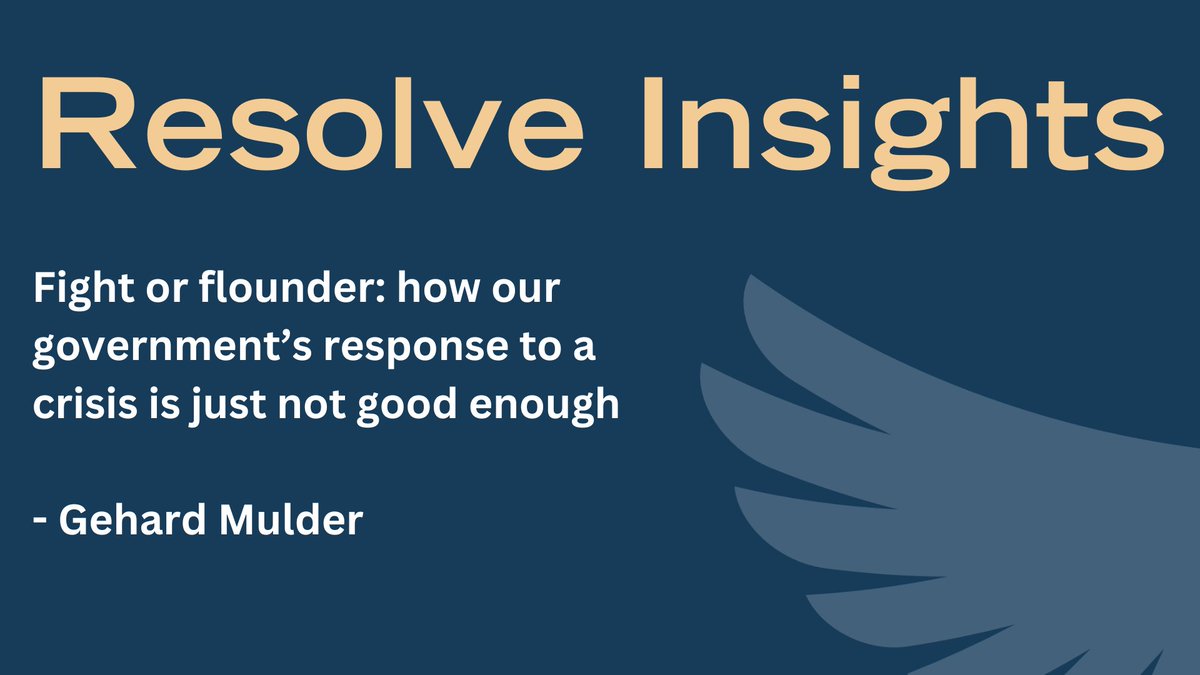 Resolve Insights

Fight or flounder: how our government's response to a crisis is just not good enough

- Gehard Mulder